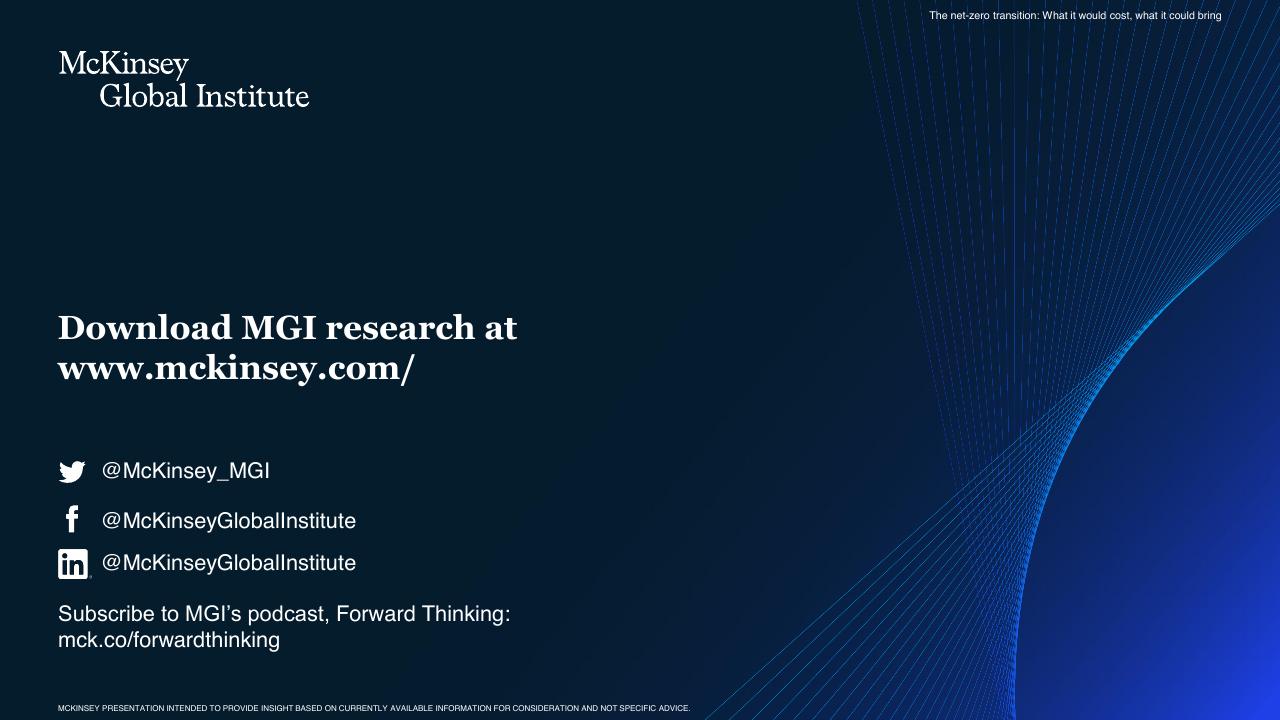 The net-zero transition: What it would cost, what it could bring

McKinsey
Global Institute

Download MGI research at www.mckinsey.com/

@McKinsey_MGI

@McKinseyGlobalInstitute

@McKinseyGlobalInstitute

Subscribe to MGI's podcast, Forward Thinking: mck.co/forwardthinking

MCKINSEY PRESENTATION INTENDED TO PROVIDE INSIGHT BASED ON CURRENTLY AVAILABLE INFORMATION FOR CONSIDERATION AND NOT SPECIFIC ADVICE.